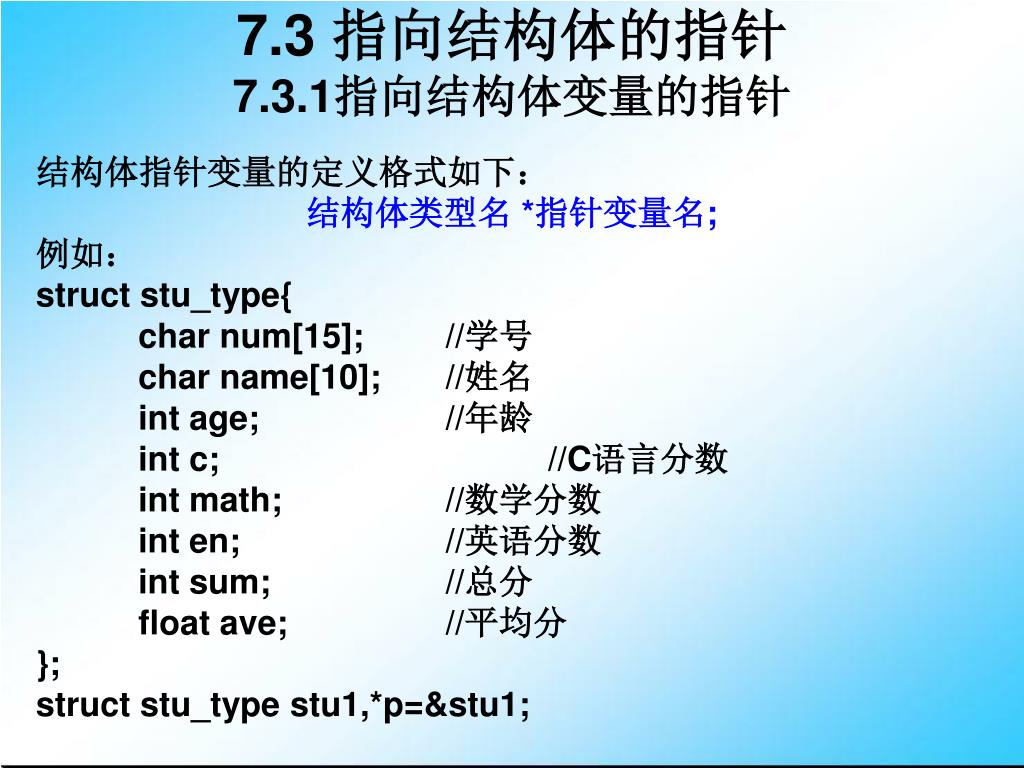 7.3 指向结构体的指针
7.3.1指向结构体变量的指针

结构体指针变量的定义格式如下：
结构体类型名 *指针变量名;
例如：
struct stu_type{
char num[15]; //学号
char name[10]; //姓名
int age; //年龄
int c; //C语言分数
int math; //数学分数
int en; //英语分数
int sum; //总分
float ave; //平均分
};
struct stu_type stu1,*p=&stu1;